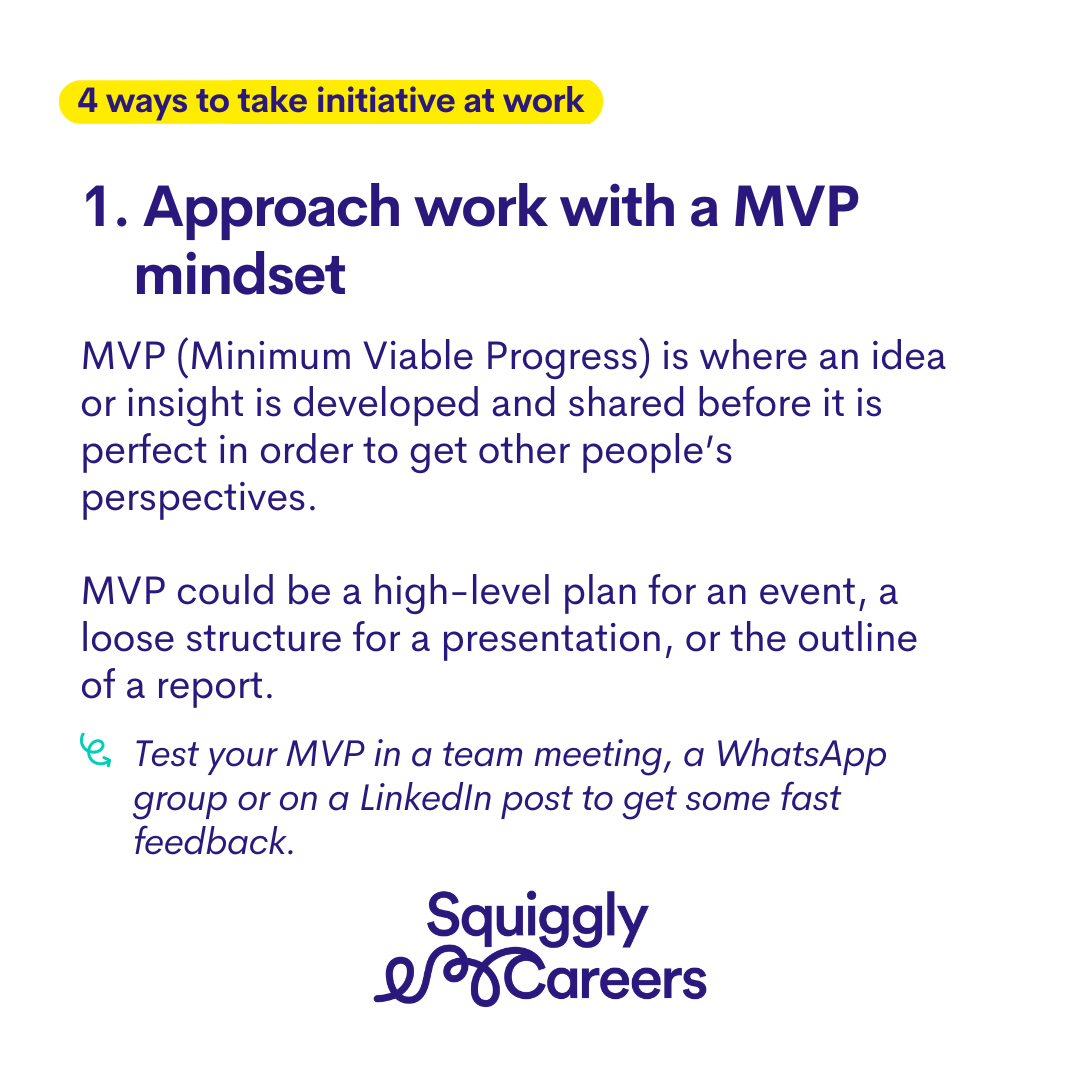 4 ways to take initiative at work

1. Approach work with a MVP mindset

MVP (Minimum Viable Progress) is where an idea or insight is developed and shared before it is perfect in order to get other people's perspectives.

MVP could be a high-level plan for an event, a loose structure for a presentation, or the outline of a report.

Test your MVP in a team meeting, a WhatsApp group or on a LinkedIn post to get some fast feedback.

Squiggly Careers